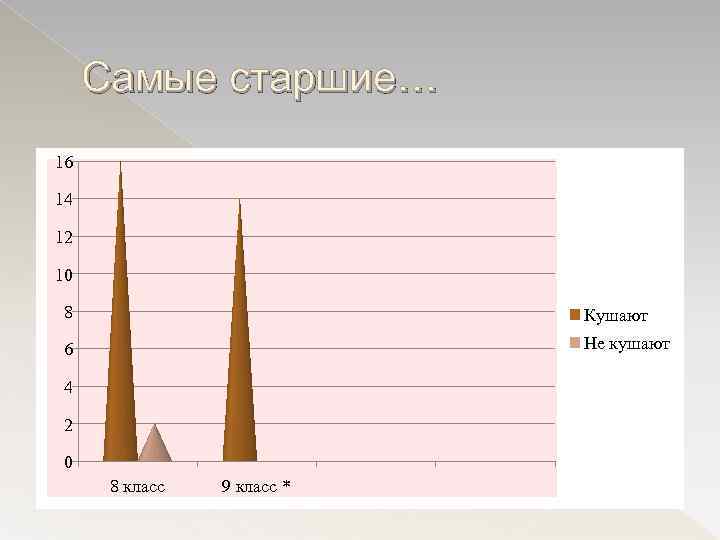 Самые старшие…

16
14
12
10
8
6
4
2
0

8 класс
9 класс *

Кушают
Не кушают